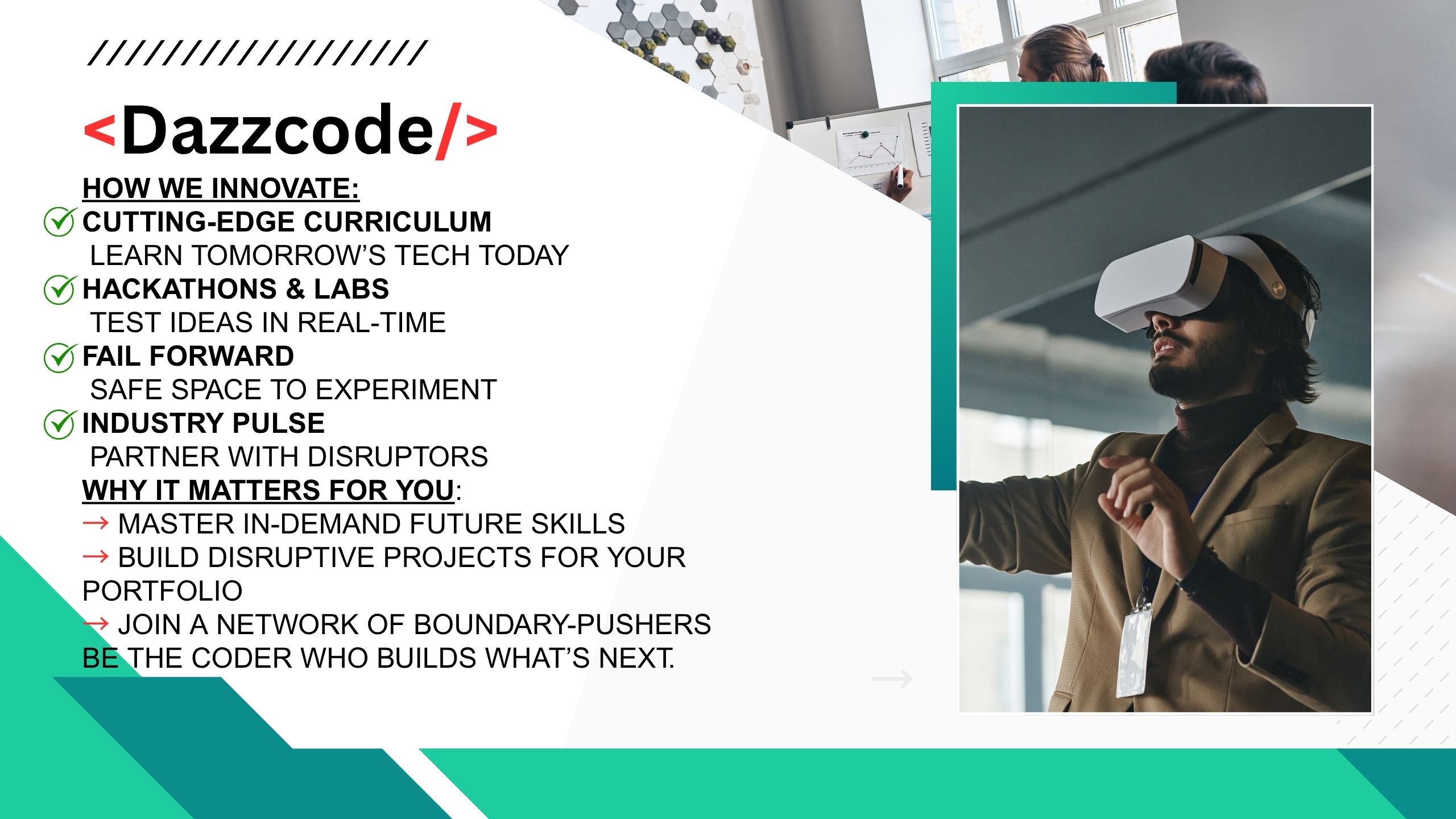 ///////////////////

<Dazzcode/>

HOW WE INNOVATE:

CUTTING-EDGE CURRICULUM
LEARN TOMORROW'S TECH TODAY

HACKATHONS & LABS
TEST IDEAS IN REAL-TIME

FAIL FORWARD
SAFE SPACE TO EXPERIMENT

INDUSTRY PULSE
PARTNER WITH DISRUPTORS

WHY IT MATTERS FOR YOU:

→ MASTER IN-DEMAND FUTURE SKILLS
→ BUILD DISRUPTIVE PROJECTS FOR YOUR PORTFOLIO
→ JOIN A NETWORK OF BOUNDARY-PUSHERS
BE THE CODER WHO BUILDS WHAT'S NEXT.